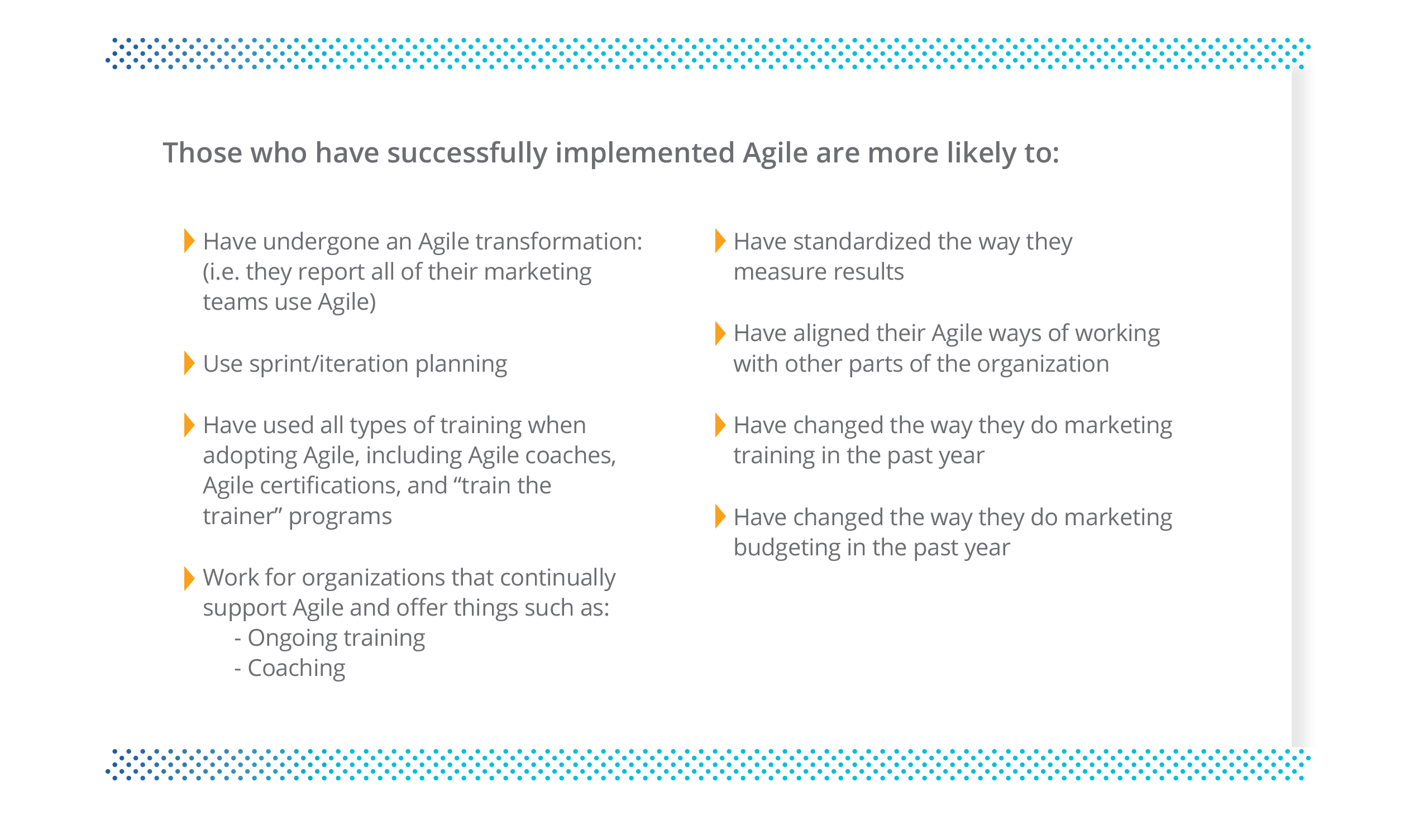 Those who have successfully implemented Agile are more likely to:

Have undergone an Agile transformation: (i.e. they report all of their marketing teams use Agile)

Use sprint/iteration planning

Have used all types of training when adopting Agile, including Agile coaches, Agile certifications, and “train the trainer” programs

Work for organizations that continually support Agile and offer things such as:
- Ongoing training
- Coaching

Have standardized the way they measure results

Have aligned their Agile ways of working with other parts of the organization

Have changed the way they do marketing training in the past year

Have changed the way they do marketing budgeting in the past year